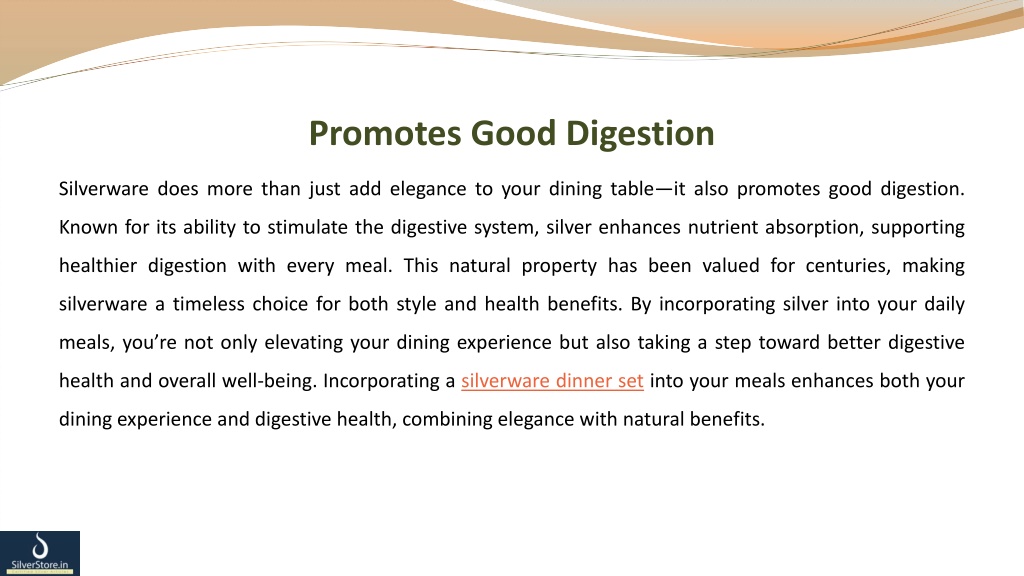 Promotes Good Digestion

Silverware does more than just add elegance to your dining table—it also promotes good digestion. Known for its ability to stimulate the digestive system, silver enhances nutrient absorption, supporting healthier digestion with every meal. This natural property has been valued for centuries, making silverware a timeless choice for both style and health benefits. By incorporating silver into your daily meals, you're not only elevating your dining experience but also taking a step toward better digestive health and overall well-being. Incorporating a silverware dinner set into your meals enhances both your dining experience and digestive health, combining elegance with natural benefits.

SilverStore.in